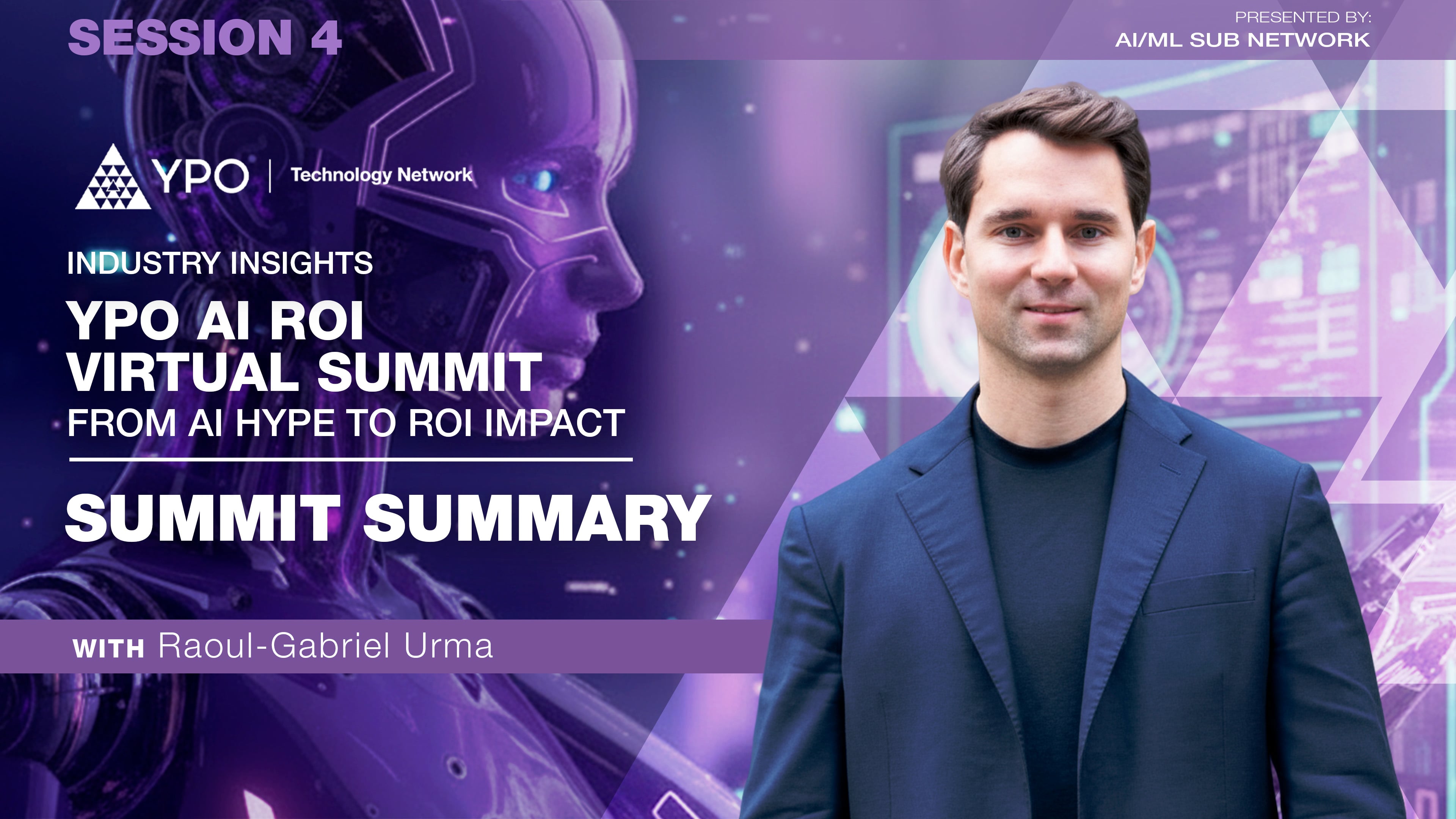 SESSION 4

PRESENTED BY:
AI/ML SUB NETWORK

YPO | Technology Network

INDUSTRY INSIGHTS
YPO AI ROI
VIRTUAL SUMMIT
FROM AI HYPE TO ROI IMPACT

SUMMIT SUMMARY

WITH Raoul-Gabriel Urma